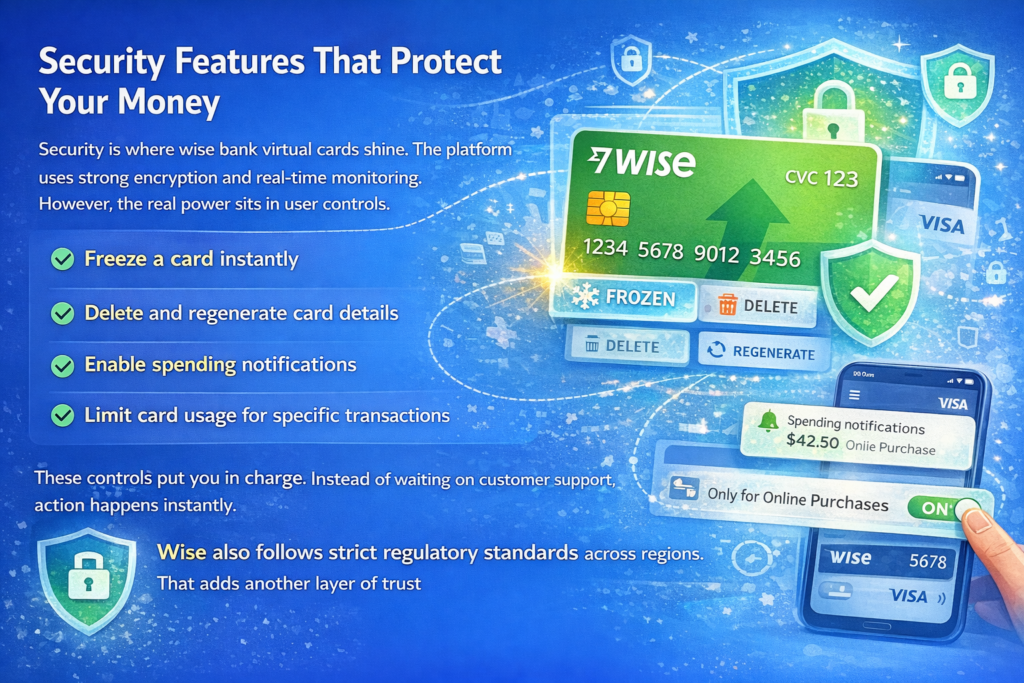 Security Features That Protect Your Money

Security is where wise bank virtual cards shine. The platform uses strong encryption and real-time monitoring. However, the real power sits in user controls.

Freeze a card instantly

Delete and regenerate card details

Enable spending notifications

Limit card usage for specific transactions

These controls put you in charge. Instead of waiting on customer support, action happens instantly.

Wise also follows strict regulatory standards across regions. That adds another layer of trust

WISE
CVC 123
1234 5678 9012 3456
VISA
FROZEN
DELETE
DELETE
REGENERATE
VISA
Spending notifications
$42.50 Onlie Purchase
Only for Online Purchases
ON
WISE 5678
VISA